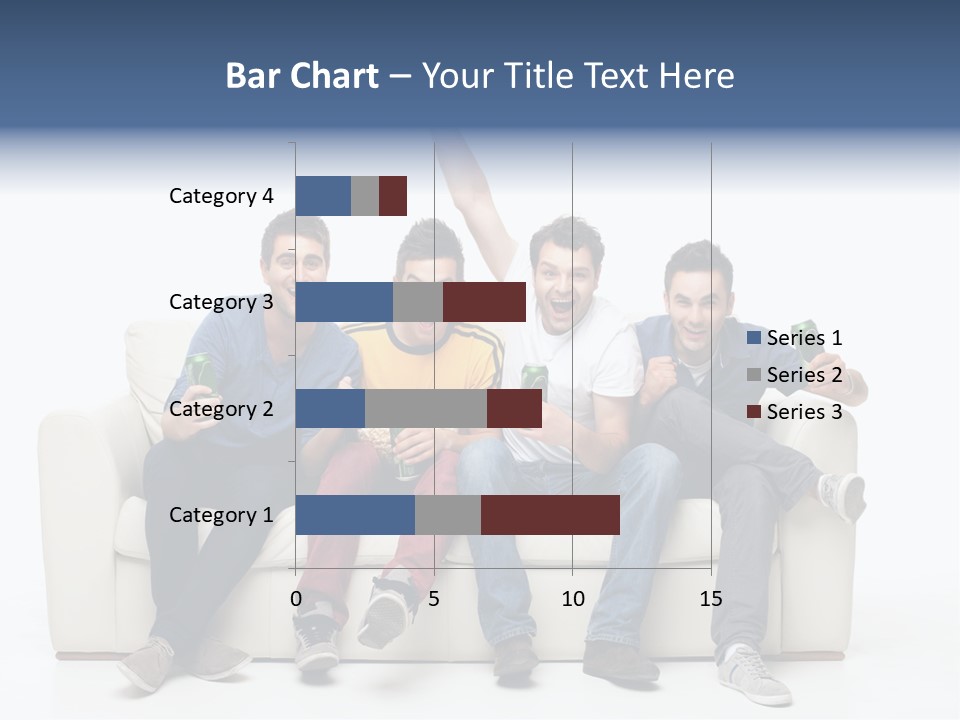 Bar Chart – Your Title Text Here

Category 4
Category 3
Category 2
Category 1

0
5
10
15

Series 1
Series 2
Series 3